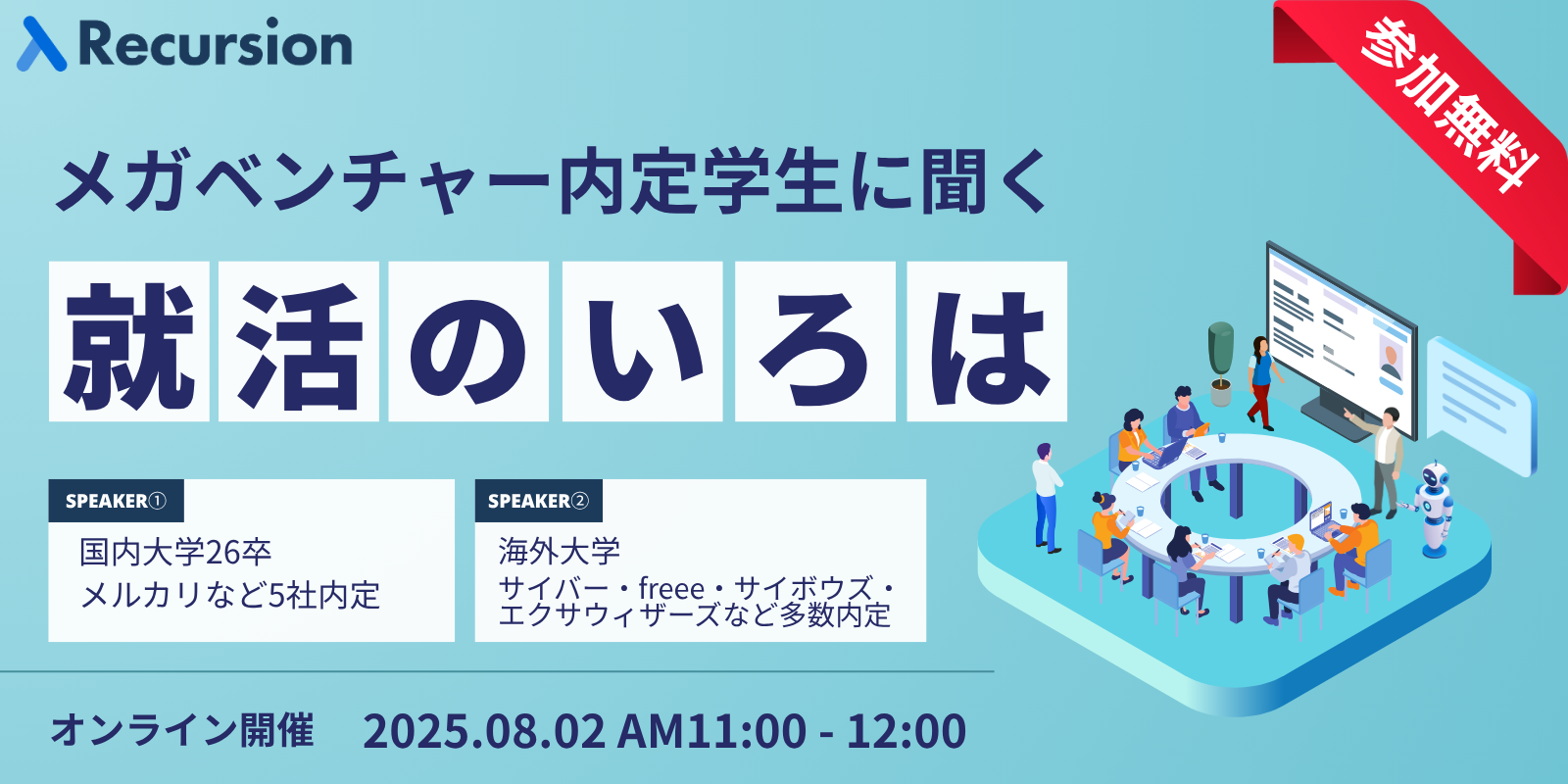 Recursion

参加無料

メガベンチャー内定学生に聞く

就活のいろは

SPEAKER①
国内大学26卒
メルカリなど5社内定

SPEAKER②
海外大学
サイバー・freee・サイボウズ・エクサウィザーズなど多数内定

オンライン開催　2025.08.02 AM11:00 - 12:00